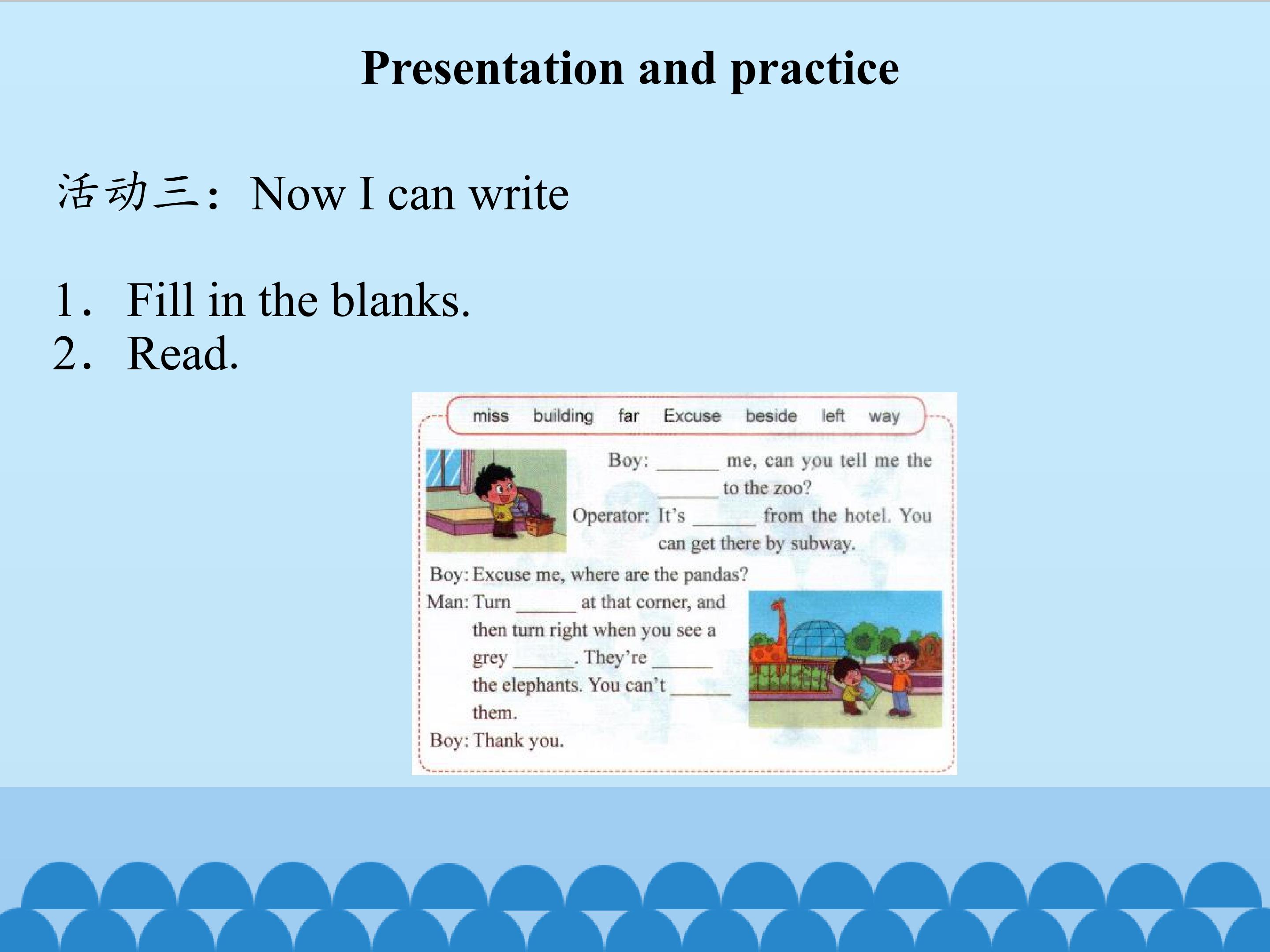 Presentation and practice

活动三：Now I can write

1. Fill in the blanks.
2. Read.

miss building far Excuse beside left way

Boy: ____ me, can you tell me the ____ to the zoo?

Operator: It's ____ from the hotel. You can get there by subway.

Boy: Excuse me, where are the pandas?

Man: Turn ____ at that corner, and then turn right when you see a grey ____. They're ____ the elephants. You can't ____ them.

Boy: Thank you.